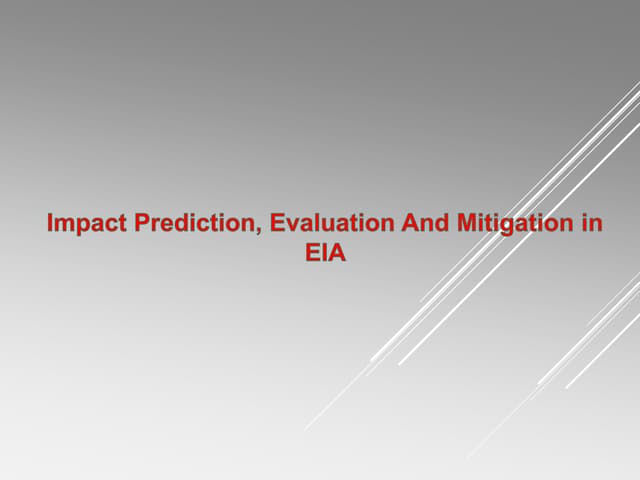 Impact Prediction, Evaluation And Mitigation in EIA